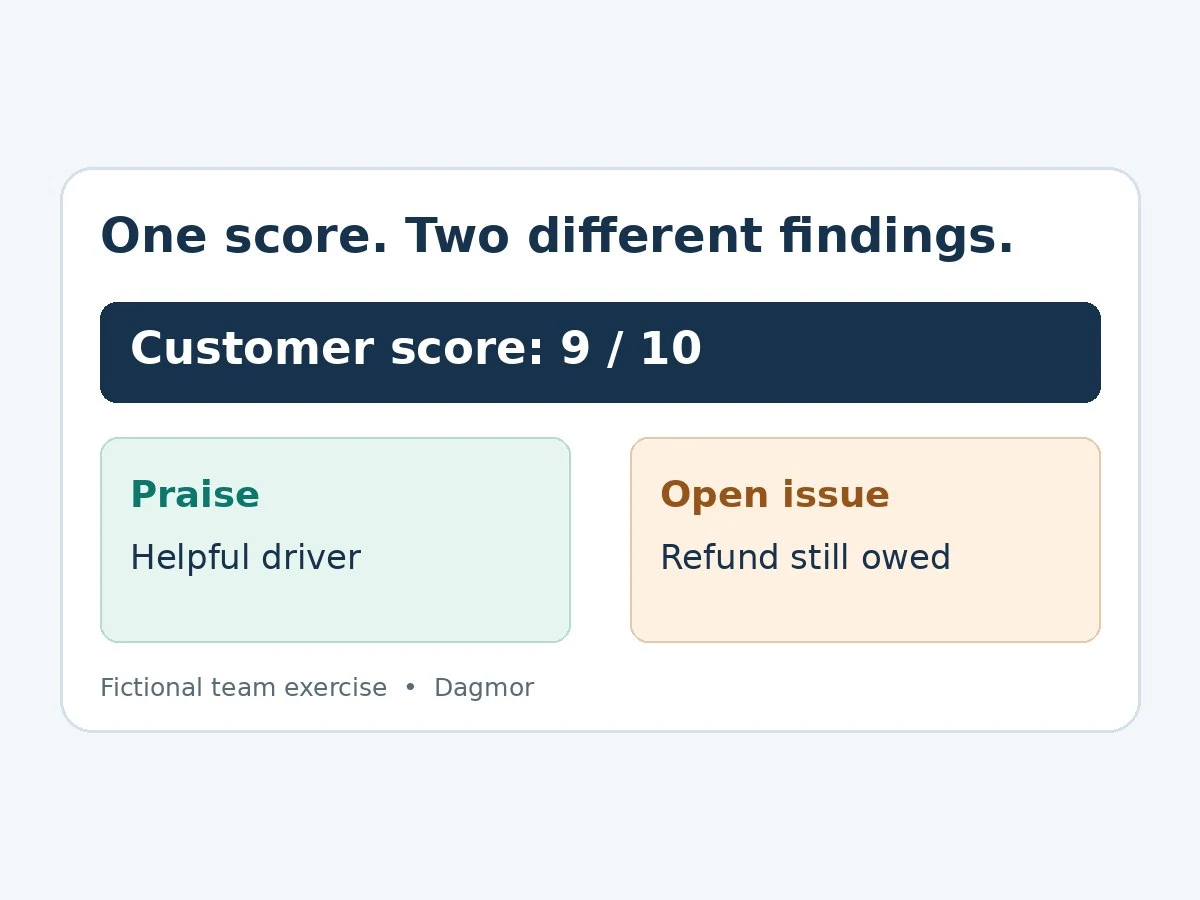 One score. Two different findings.

Customer score: 9 / 10

Praise

Helpful driver

Open issue

Refund still owed

Fictional team exercise • Dagmor